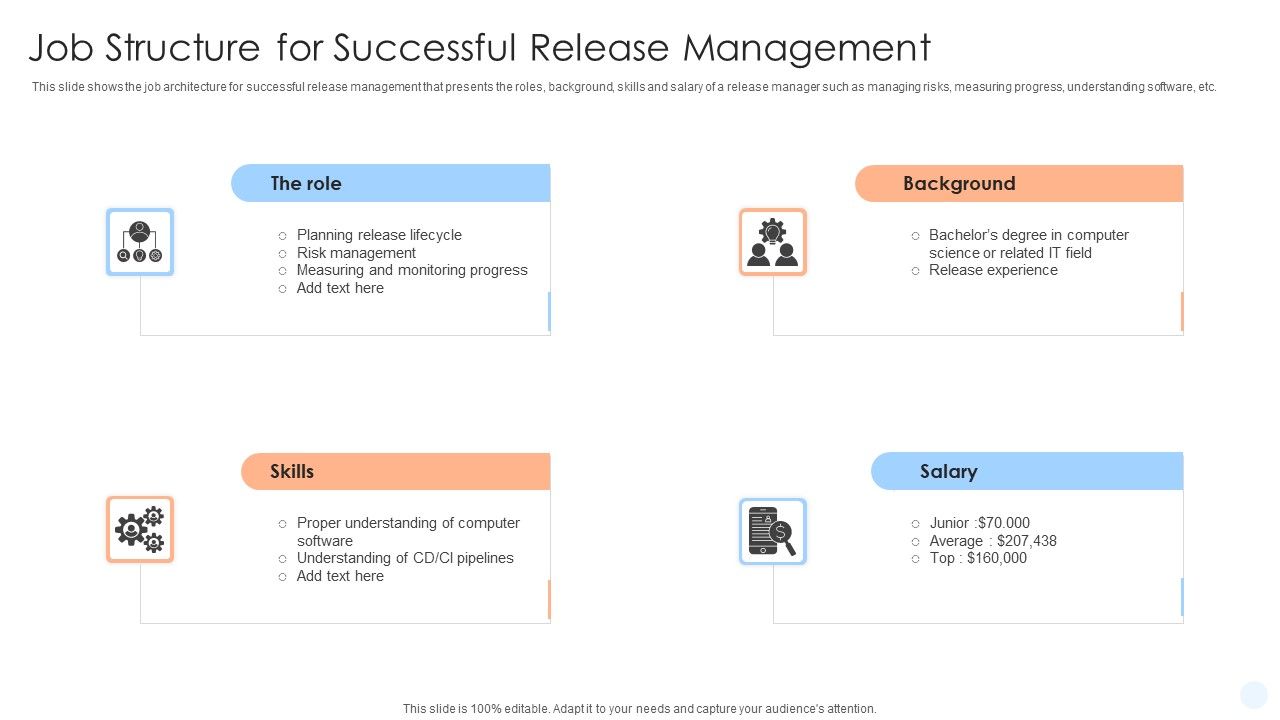 Job Structure for Successful Release Management

This slide shows the job architecture for successful release management that presents the roles, background, skills and salary of a release manager such as managing risks, measuring progress, understanding software, etc.

The role

○ Planning release lifecycle
○ Risk management
○ Measuring and monitoring progress
○ Add text here

Background

○ Bachelor's degree in computer science or related IT field
○ Release experience

Skills

○ Proper understanding of computer software
○ Understanding of CD/CI pipelines
○ Add text here

Salary

○ Junior :$70.000
○ Average : $207,438
○ Top : $160,000

This slide is 100% editable. Adapt it to your needs and capture your audience's attention.